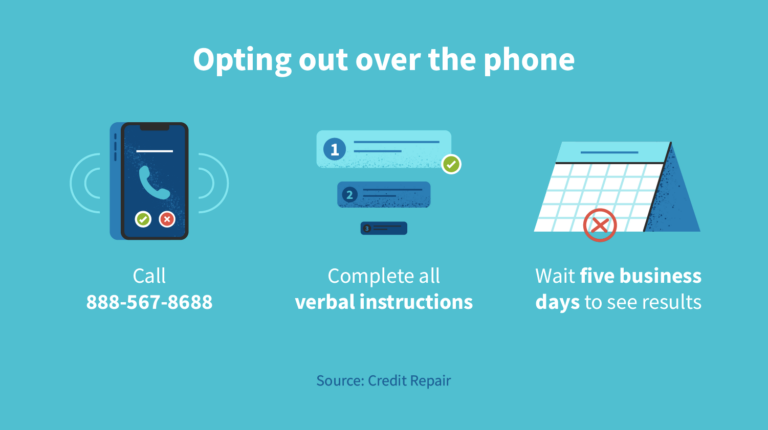 Opting out over the phone

1

2

3

Call
888-567-8688

Complete all
verbal instructions

Wait five business days to see results

Source: Credit Repair